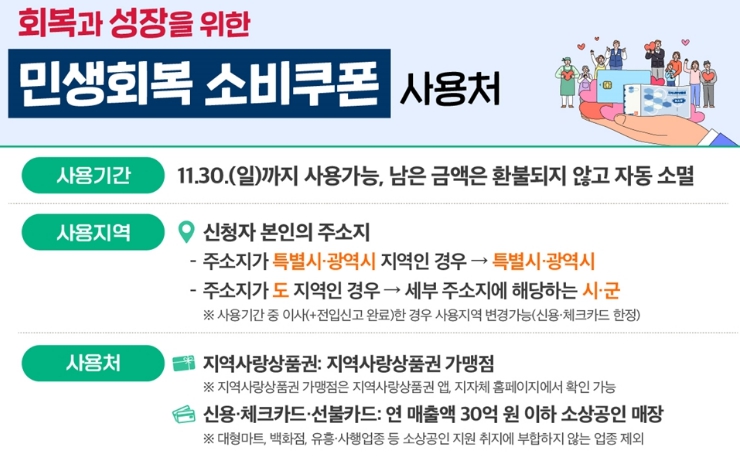 회복과 성장을 위한

민생회복 소비쿠폰 사용처

사용기간 11.30.(일)까지 사용가능, 남은 금액은 환불되지 않고 자동 소멸

사용지역 신청자 본인의 주소지
- 주소지가 특별시·광역시 지역인 경우 → 특별시·광역시
- 주소지가 도 지역인 경우 → 세부 주소지에 해당하는 시·군
※ 사용기간 중 이사(+전입신고 완료)한 경우 사용지역 변경가능(신용·체크카드 한정)

사용처 지역사랑상품권: 지역사랑상품권 가맹점
※ 지역사랑상품권 가맹점은 지역사랑상품권 앱, 지자체 홈페이지에서 확인 가능
신용·체크카드·선불카드: 연 매출액 30억 원 이하 소상공인 매장
※ 대형마트, 백화점, 유흥·사행업종 등 소상공인 지원 취지에 부합하지 않는 업종 제외